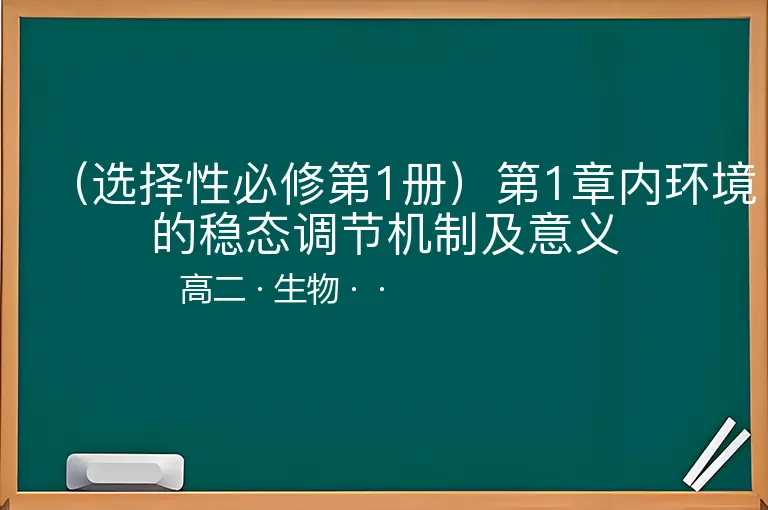 （选择性必修第1册）第1章内环境的稳态调节机制及意义

高二 · 生物 · ·